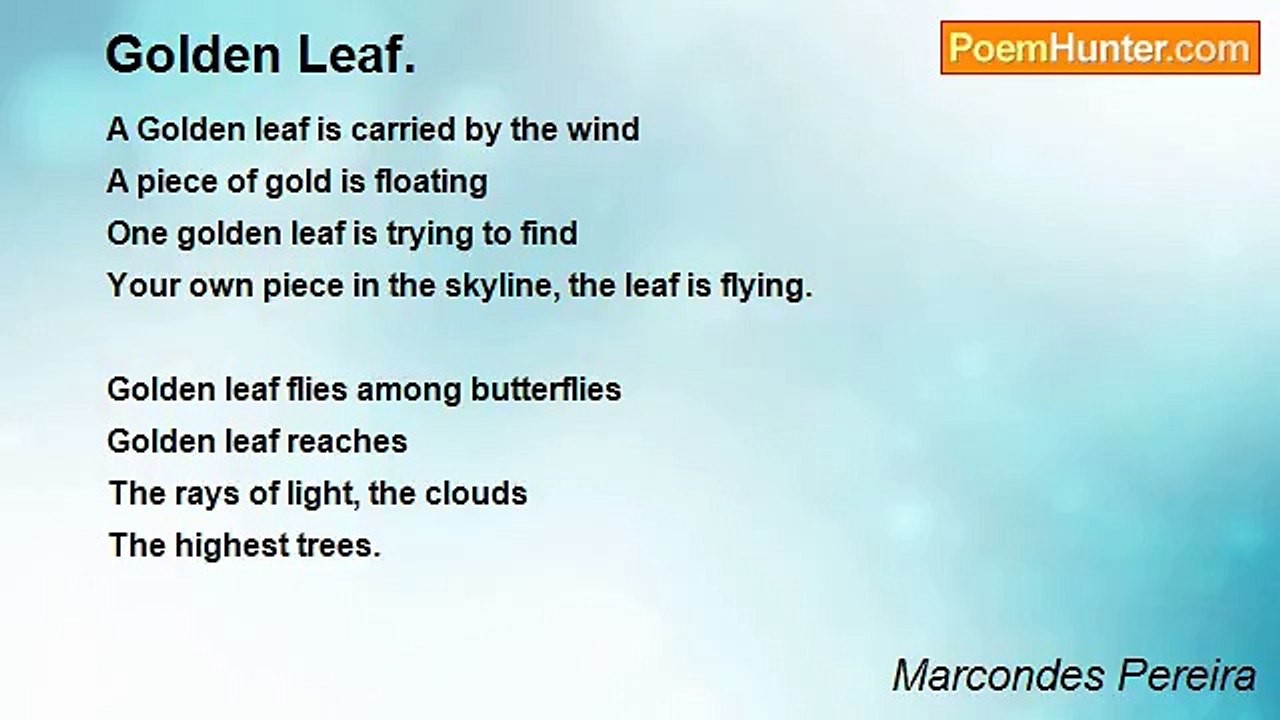 Golden Leaf.

PoemHunter.com

A Golden leaf is carried by the wind
A piece of gold is floating
One golden leaf is trying to find
Your own piece in the skyline, the leaf is flying.

Golden leaf flies among butterflies
Golden leaf reaches
The rays of light, the clouds
The highest trees.

Marcondes Pereira